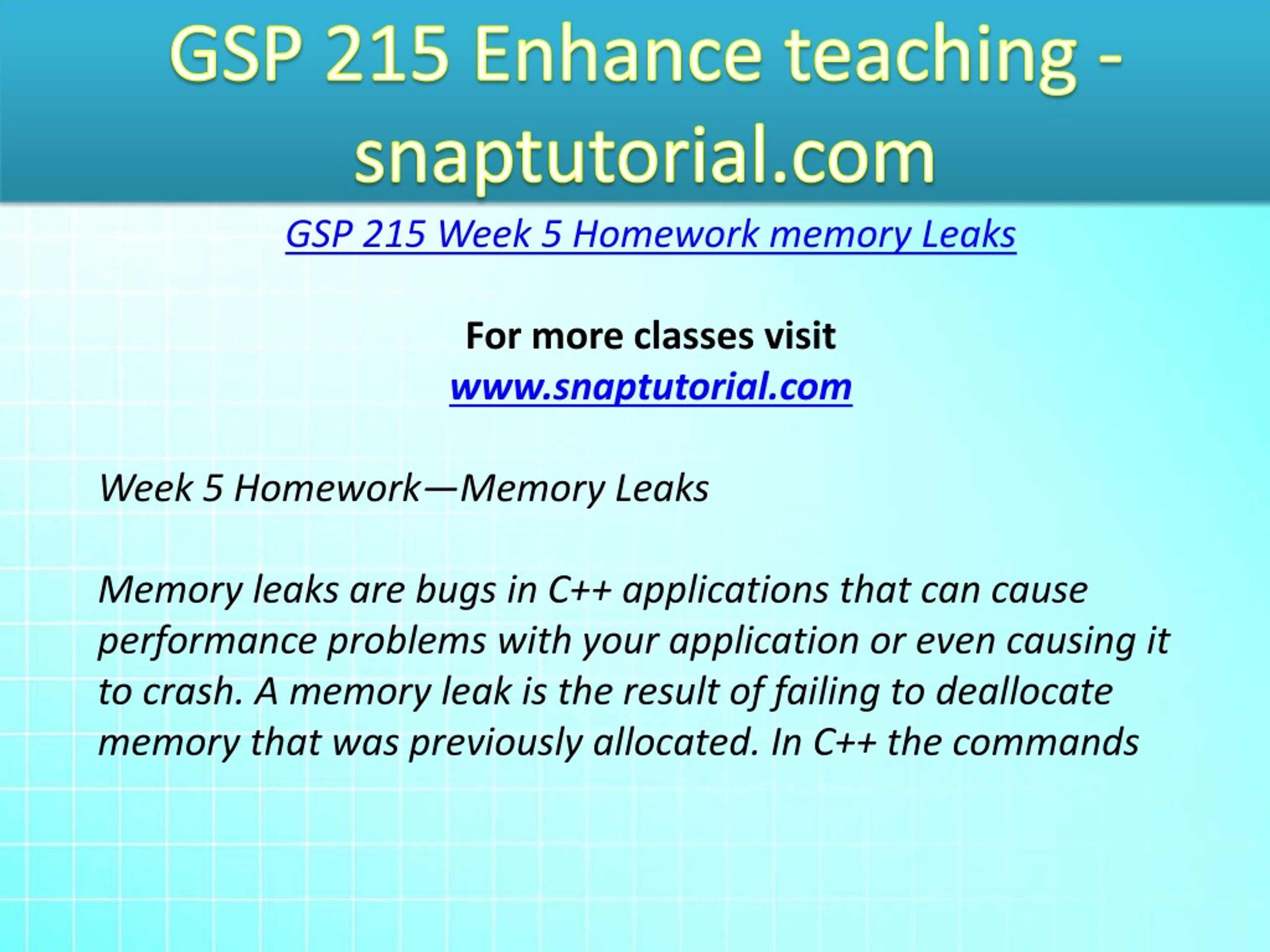 GSP 215 Enhance teaching - snaptutorial.com

GSP 215 Week 5 Homework memory Leaks

For more classes visit
www.snaptutorial.com

Week 5 Homework—Memory Leaks

Memory leaks are bugs in C++ applications that can cause performance problems with your application or even causing it to crash. A memory leak is the result of failing to deallocate memory that was previously allocated. In C++ the commands